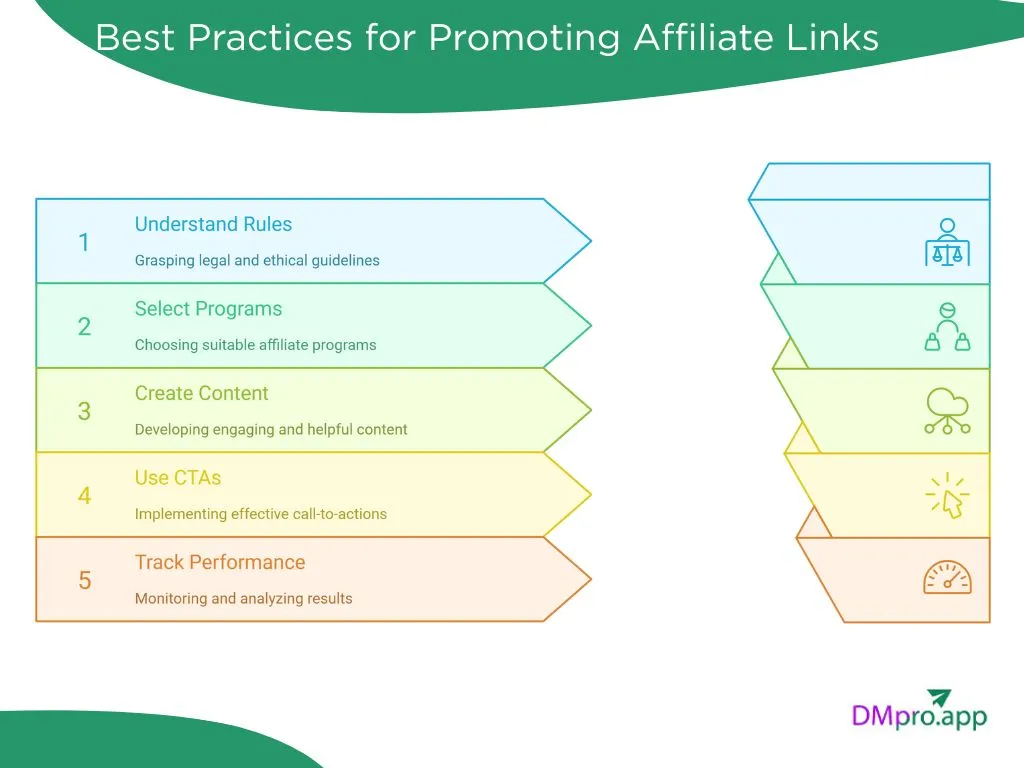 Best Practices for Promoting Affiliate Links

1
Understand Rules
Grasping legal and ethical guidelines

2
Select Programs
Choosing suitable affiliate programs

3
Create Content
Developing engaging and helpful content

4
Use CTAs
Implementing effective call-to-actions

5
Track Performance
Monitoring and analyzing results

DMpro.app